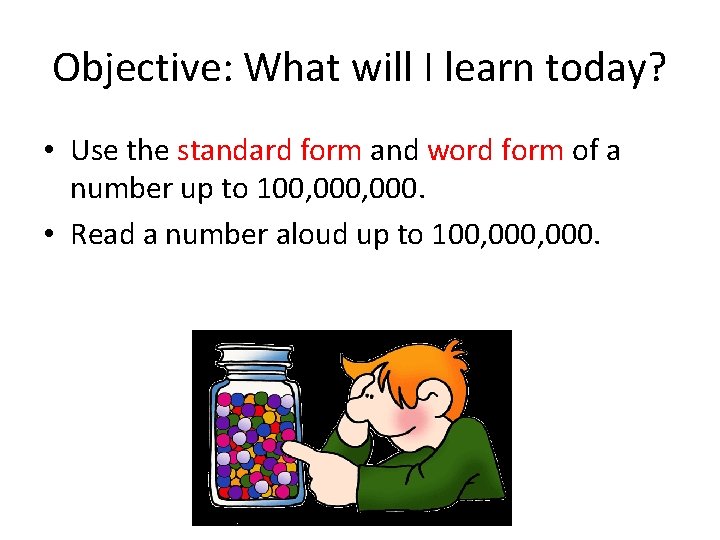 Objective: What will I learn today?

• Use the standard form and word form of a number up to 100,000,000.

• Read a number aloud up to 100,000,000.